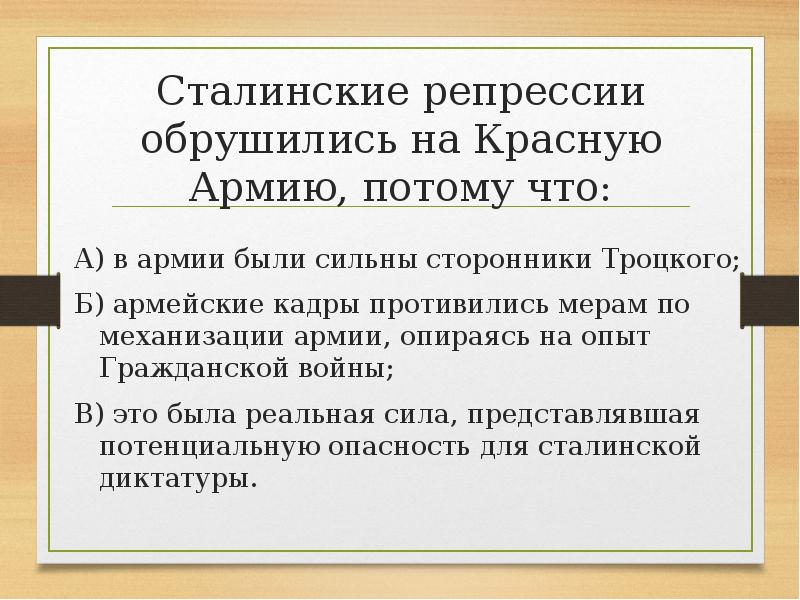 Сталинские репрессии обрушились на Красную Армию, потому что:

А) в армии были сильны сторонники Троцкого;

Б) армейские кадры противились мерам по механизации армии, опираясь на опыт Гражданской войны;

В) это была реальная сила, представлявшая потенциальную опасность для сталинской диктатуры.